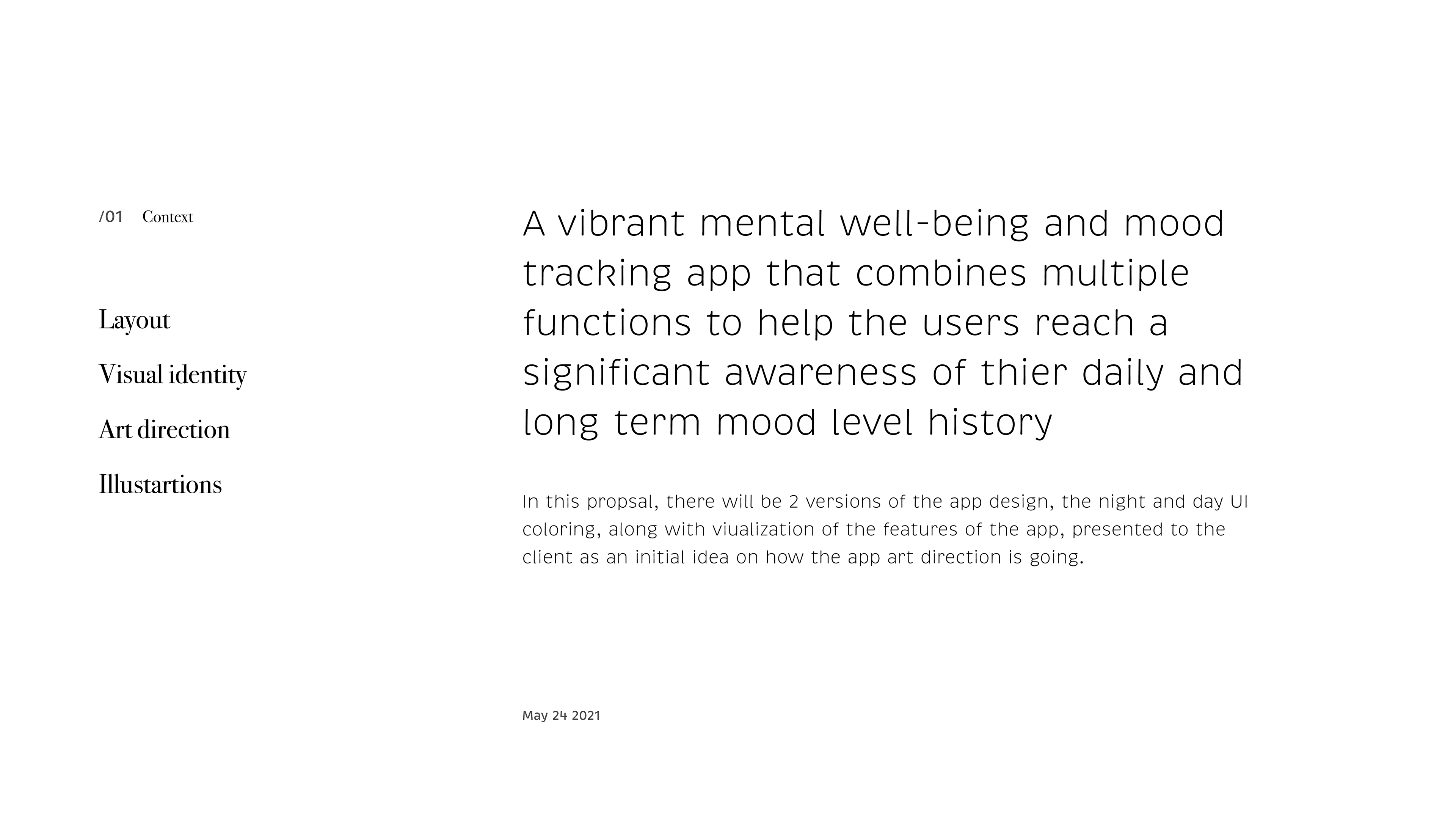 /01 Context

Layout

Visual identity

Art direction

Illustartions

A vibrant mental well-being and mood tracking app that combines multiple functions to help the users reach a significant awareness of thier daily and long term mood level history

In this propsal, there will be 2 versions of the app design, the night and day UI coloring, along with viualization of the features of the app, presented to the client as an initial idea on how the app art direction is going.

May 24 2021